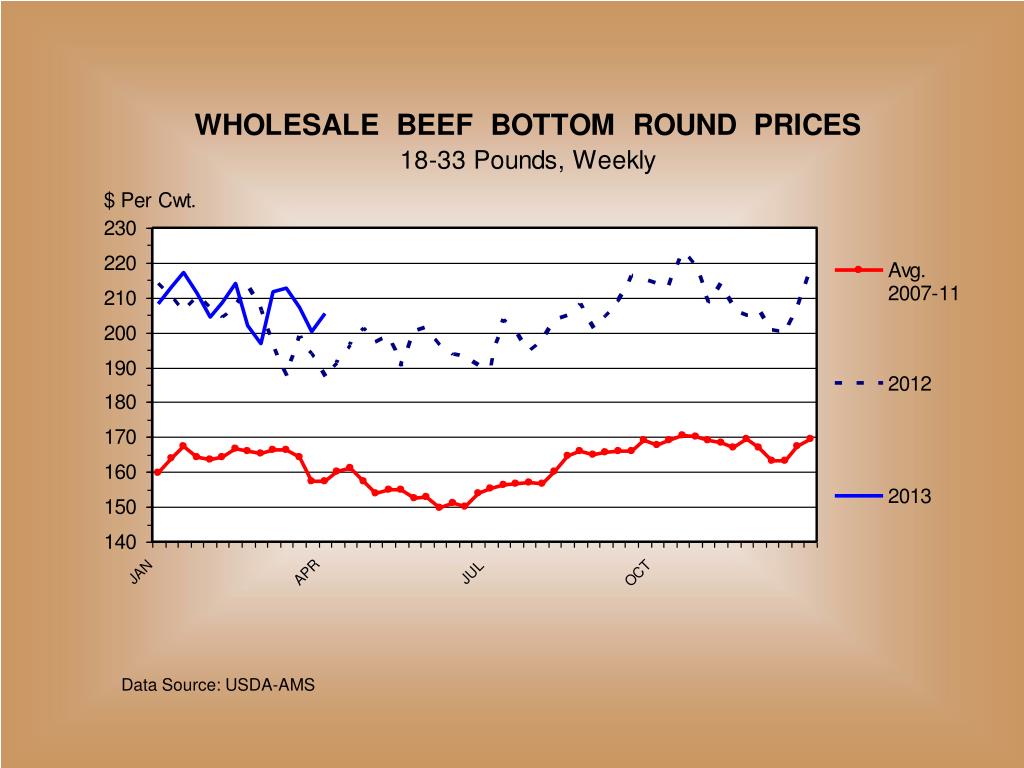 WHOLESALE BEEF BOTTOM ROUND PRICES
18-33 Pounds, Weekly

$ Per Cwt.

230
220
210
200
190
180
170
160
150
140

JAN
APR
JUL
OCT

Avg. 2007-11

2012

2013

Data Source: USDA-AMS